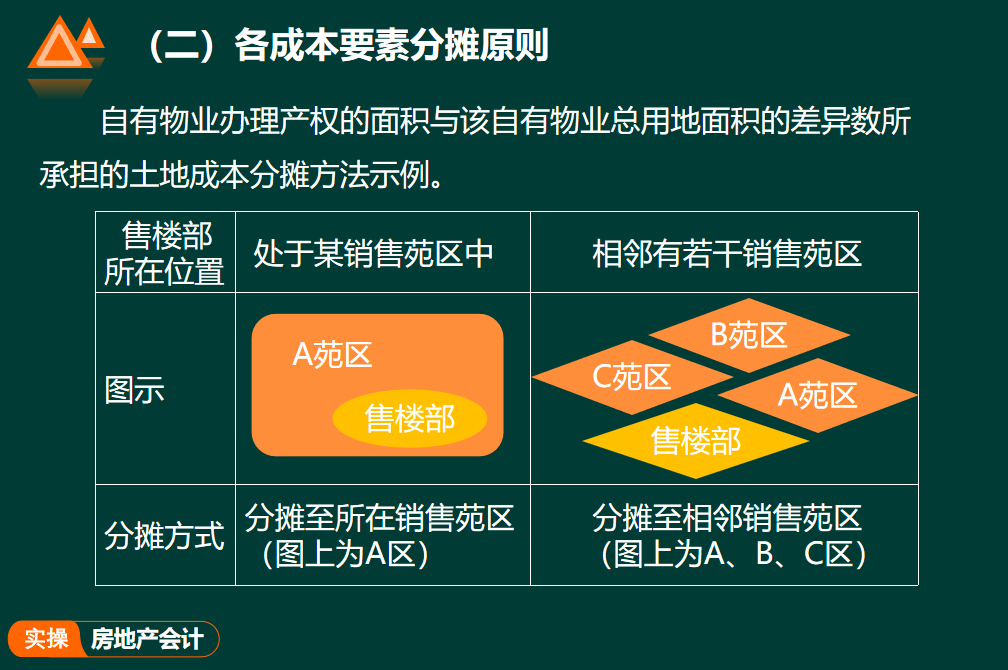 （二）各成本要素分摊原则

自有物业办理产权的面积与该自有物业总用地面积的差异数所承担的土地成本分摊方法示例。

| 售楼部所在位置 | 处于某销售苑区中 | 相邻有若干销售苑区 |
|---|---|---|
| 图示 | A苑区 售楼部 | B苑区 C苑区 A苑区 售楼部 |
| 分摊方式 | 分摊至所在销售苑区（图上为A区） | 分摊至相邻销售苑区（图上为A、B、C区） |

实操 房地产会计